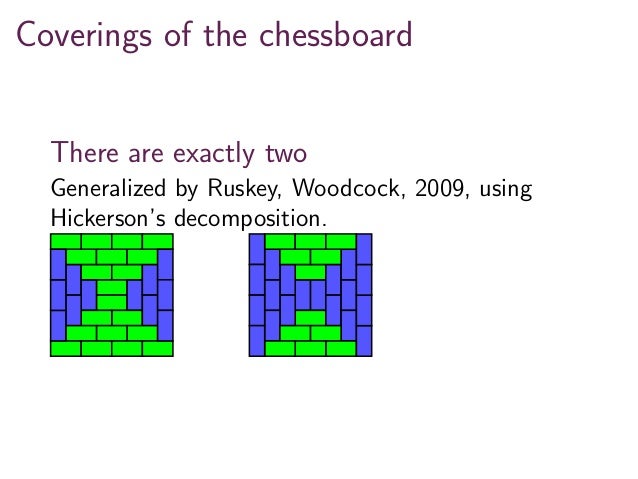 Coverings of the chessboard

There are exactly two

Generalized by Ruskey, Woodcock, 2009, using Hickerson's decomposition.